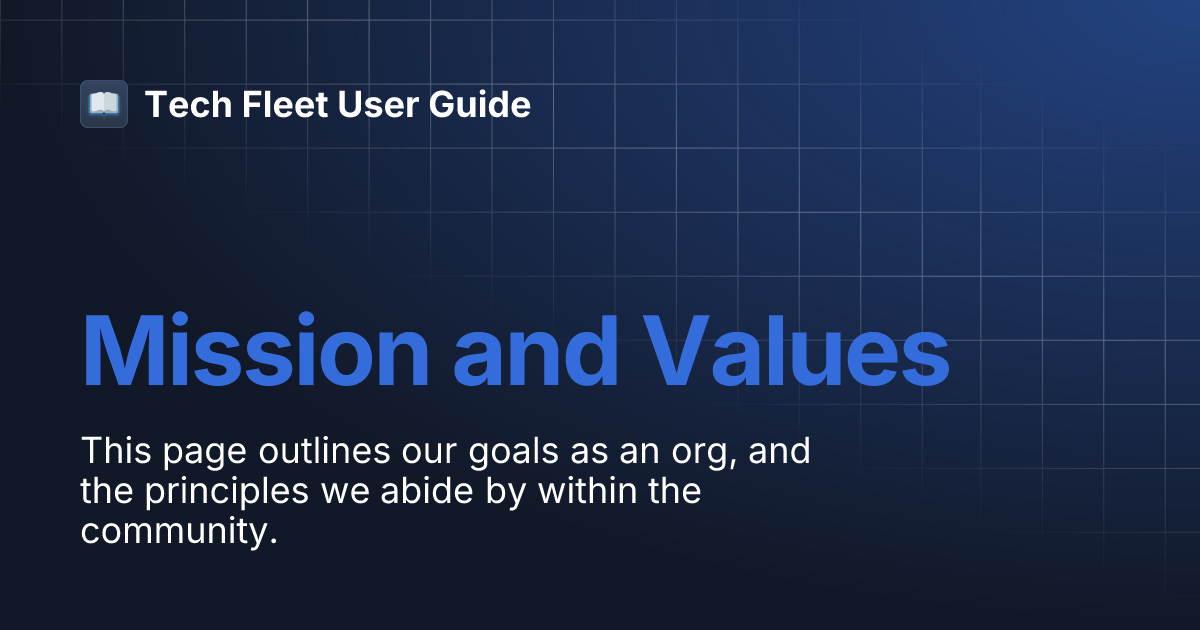 Tech Fleet User Guide

Mission and Values

This page outlines our goals as an org, and the principles we abide by within the community.